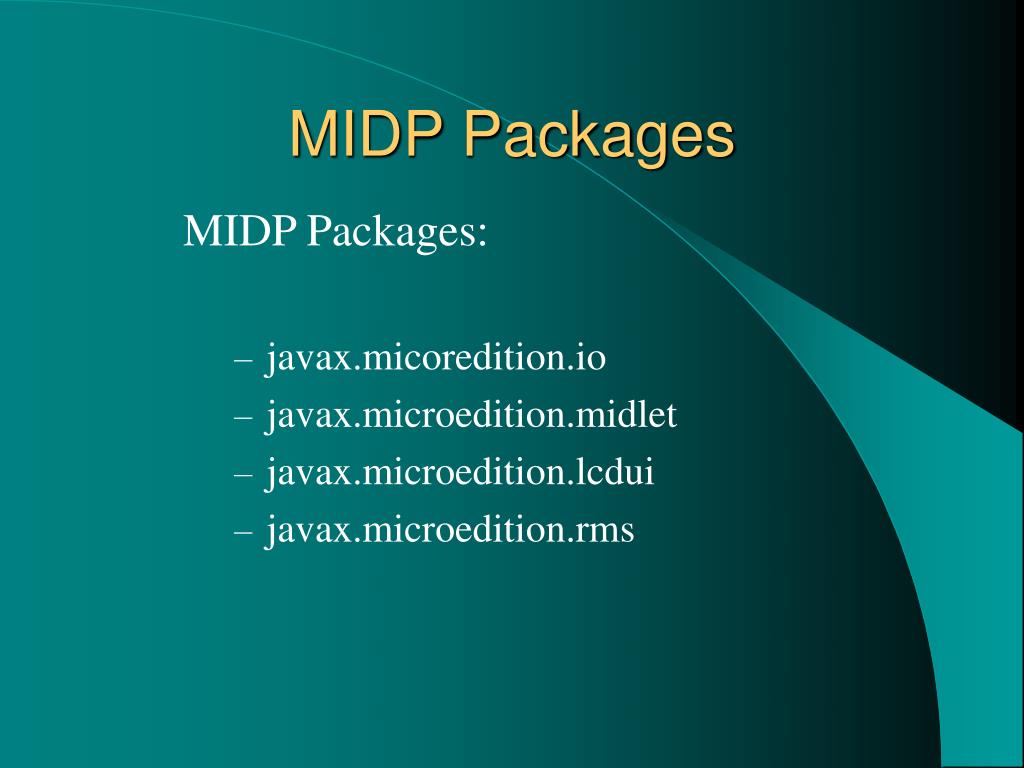 MIDP Packages

MIDP Packages:

– javax.micoredition.io
– javax.microedition.midlet
– javax.microedition.lcdui
– javax.microedition.rms